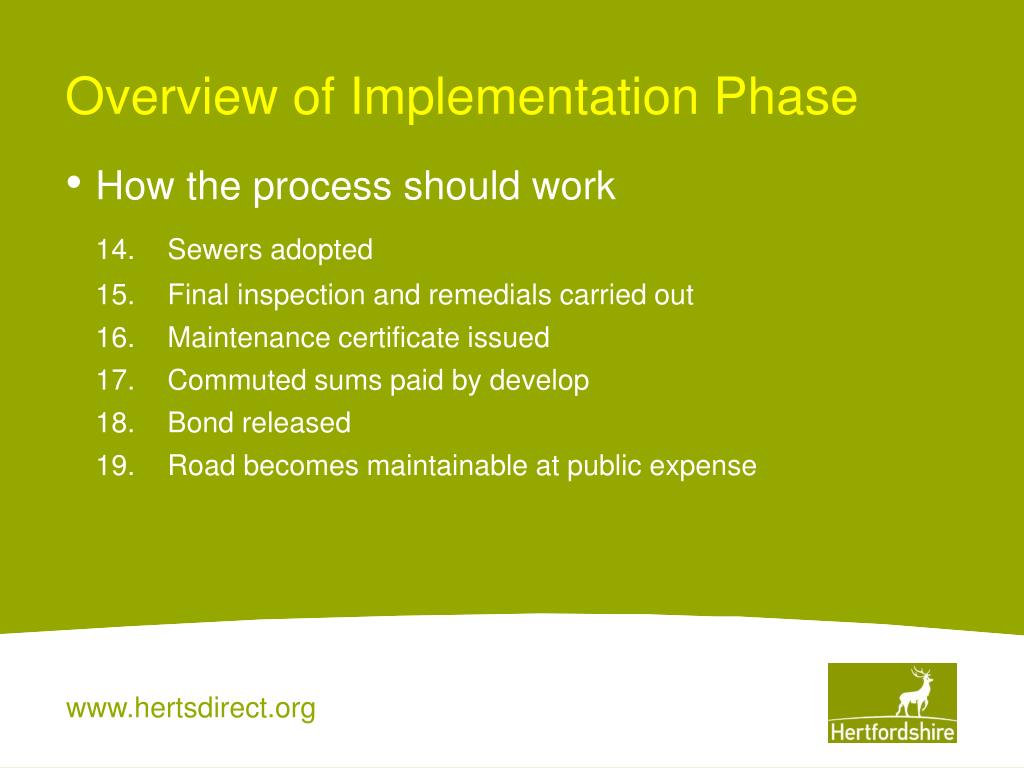 Overview of Implementation Phase

• How the process should work

14. Sewers adopted
15. Final inspection and remedials carried out
16. Maintenance certificate issued
17. Commuted sums paid by develop
18. Bond released
19. Road becomes maintainable at public expense

www.hertsdirect.org

Hertfordshire